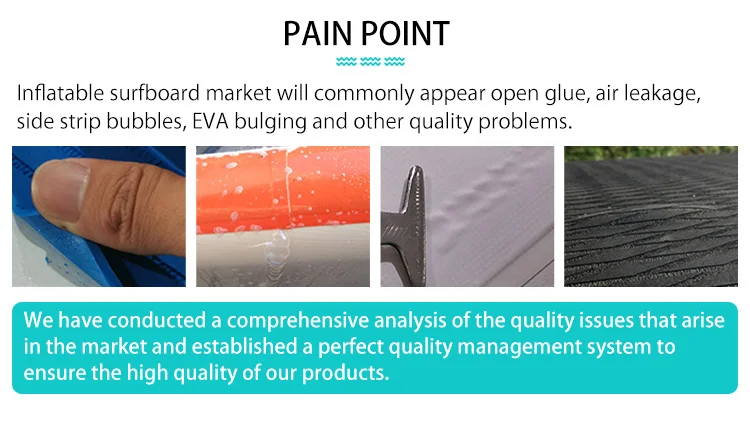 PAIN POINT

Inflatable surfboard market will commonly appear open glue, air leakage, side strip bubbles, EVA bulging and other quality problems.

We have conducted a comprehensive analysis of the quality issues that arise in the market and established a perfect quality management system to ensure the high quality of our products.